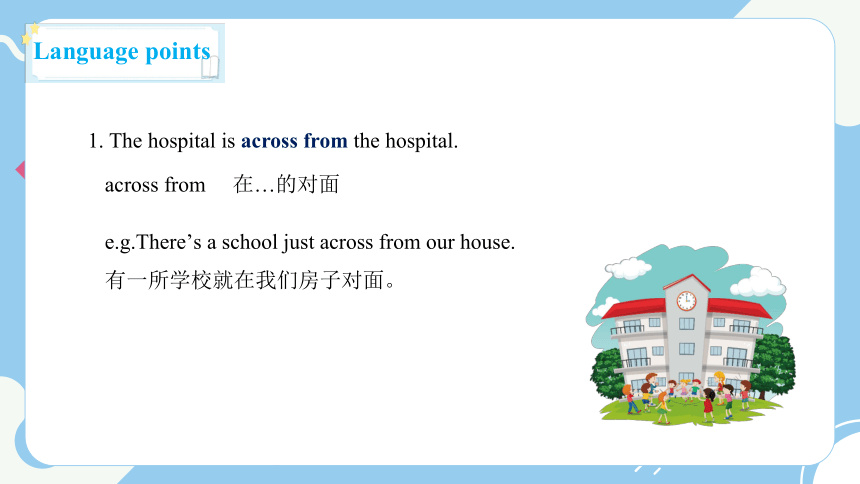 Language points

1. The hospital is across from the hospital.

across from 在…的对面

e.g.There’s a school just across from our house.
有一所学校就在我们房子对面。